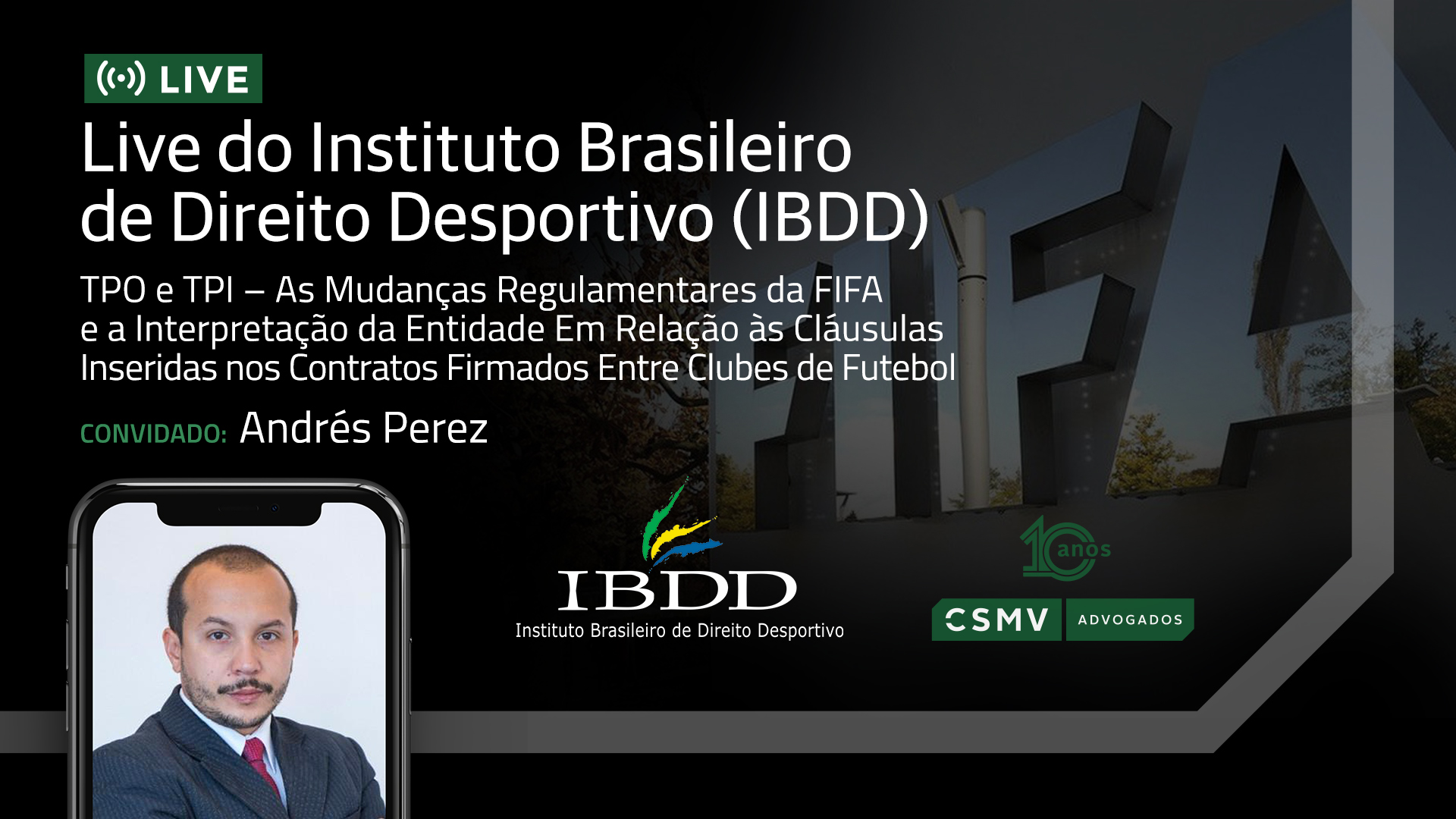 LIVE

Live do Instituto Brasileiro de Direito Desportivo (IBDD)

TPO e TPI – As Mudanças Regulamentares da FIFA e a Interpretação da Entidade Em Relação às Cláusulas Inseridas nos Contratos Firmados Entre Clubes de Futebol

CONVIDADO: Andrés Perez

FIFA

IBDD
Instituto Brasileiro de Direito Desportivo

10 anos
CSMV ADVOGADOS